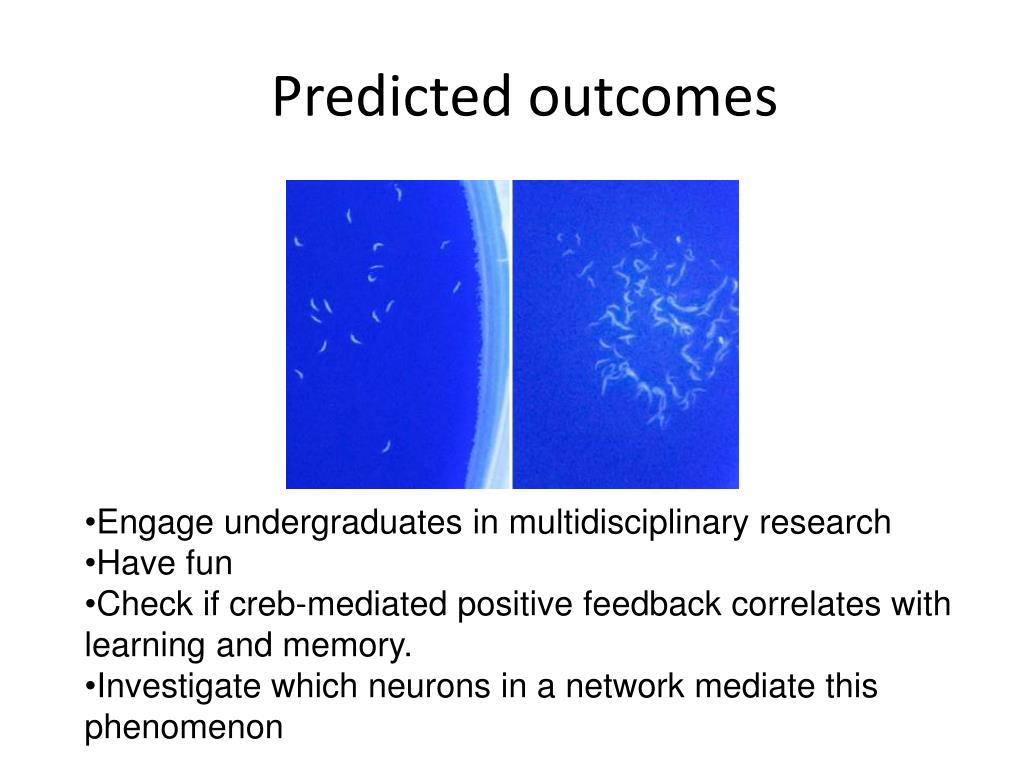 Predicted outcomes

•Engage undergraduates in multidisciplinary research
•Have fun
•Check if creb-mediated positive feedback correlates with learning and memory.
•Investigate which neurons in a network mediate this phenomenon